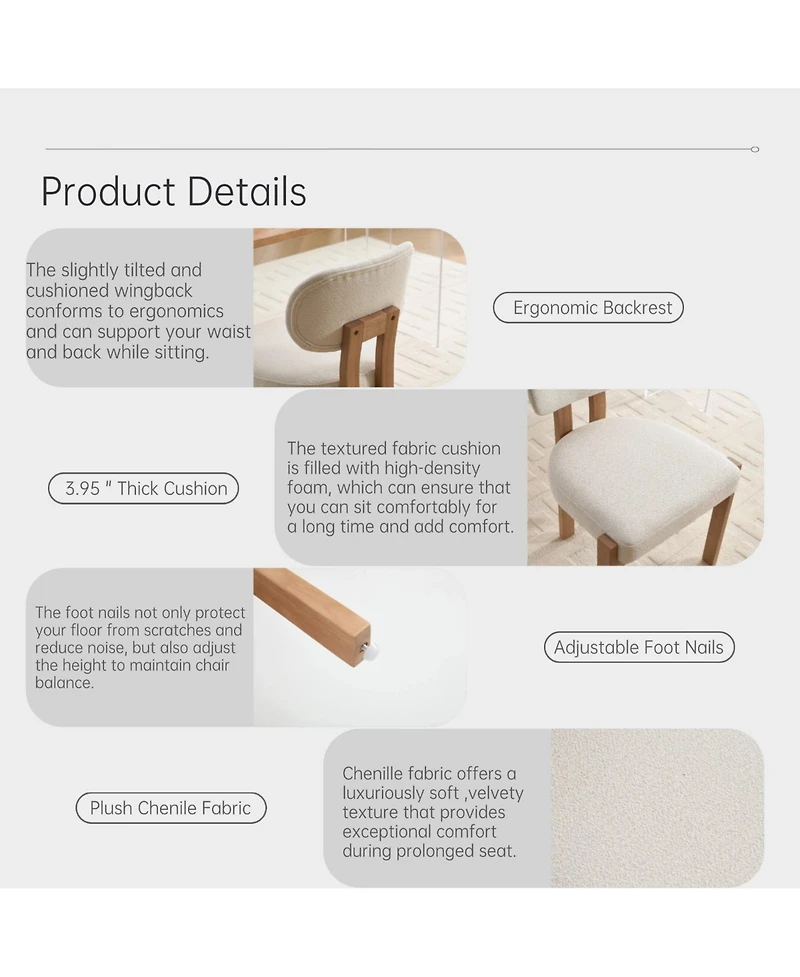 Product Details

The slightly tilted and cushioned wingback conforms to ergonomics and can support your waist and back while sitting.

Ergonomic Backrest

3.95 " Thick Cushion

The textured fabric cushion is filled with high-density foam, which can ensure that you can sit comfortably for a long time and add comfort.

The foot nails not only protect your floor from scratches and reduce noise, but also adjust the height to maintain chair balance.

Adjustable Foot Nails

Plush Chenile Fabric

Chenille fabric offers a luxuriously soft ,velvety texture that provides exceptional comfort during prolonged seat.